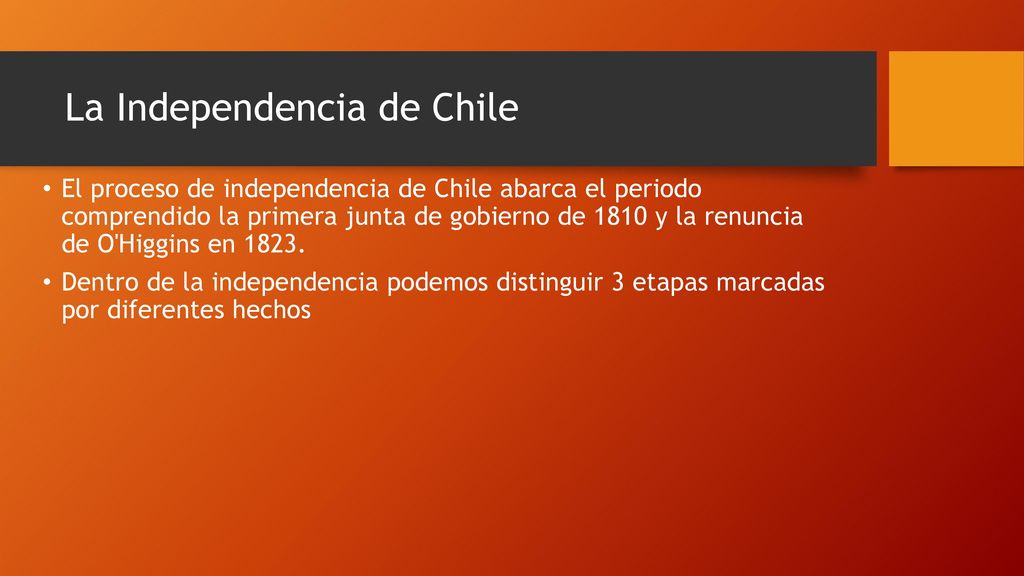 La Independencia de Chile

• El proceso de independencia de Chile abarca el periodo comprendido la primera junta de gobierno de 1810 y la renuncia de O'Higgins en 1823.

• Dentro de la independencia podemos distinguir 3 etapas marcadas por diferentes hechos